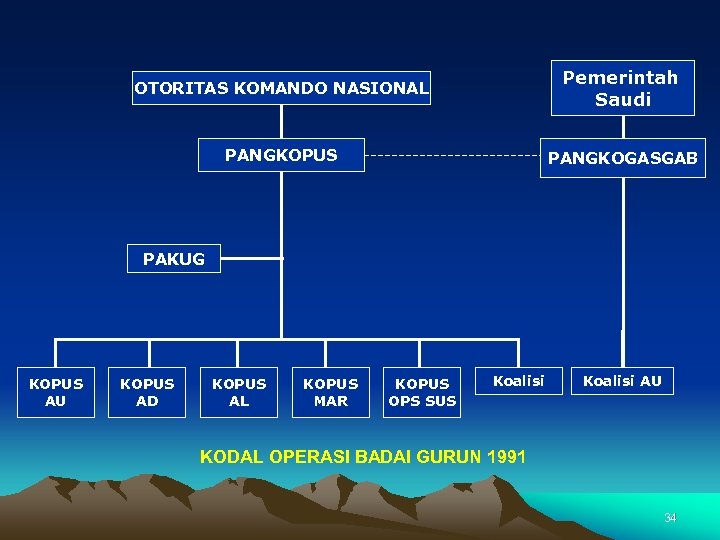 OTORITAS KOMANDO NASIONAL

Pemerintah Saudi

PANGKOPUS

PANGKOGASGAB

PAKUG

KOPUS AU

KOPUS AD

KOPUS AL

KOPUS MAR

KOPUS OPS SUS

Koalisi

Koalisi AU

KODAL OPERASI BADAI GURUN 1991

34